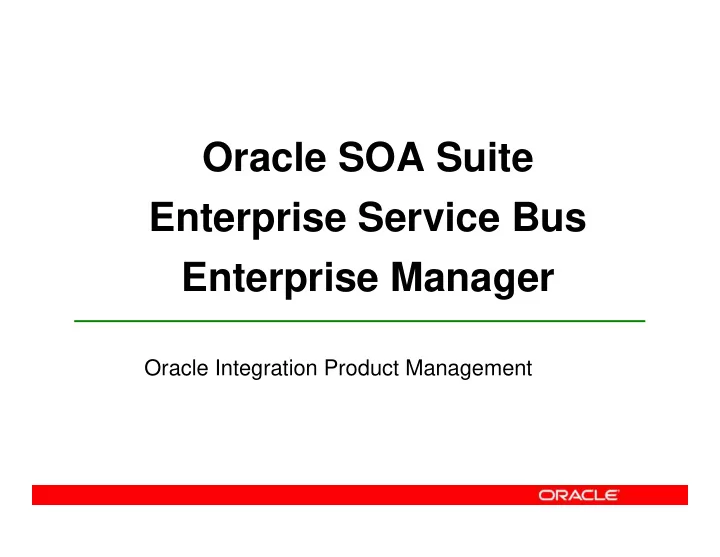 Oracle SOA Suite
Enterprise Service Bus
Enterprise Manager

Oracle Integration Product Management

ORACLE